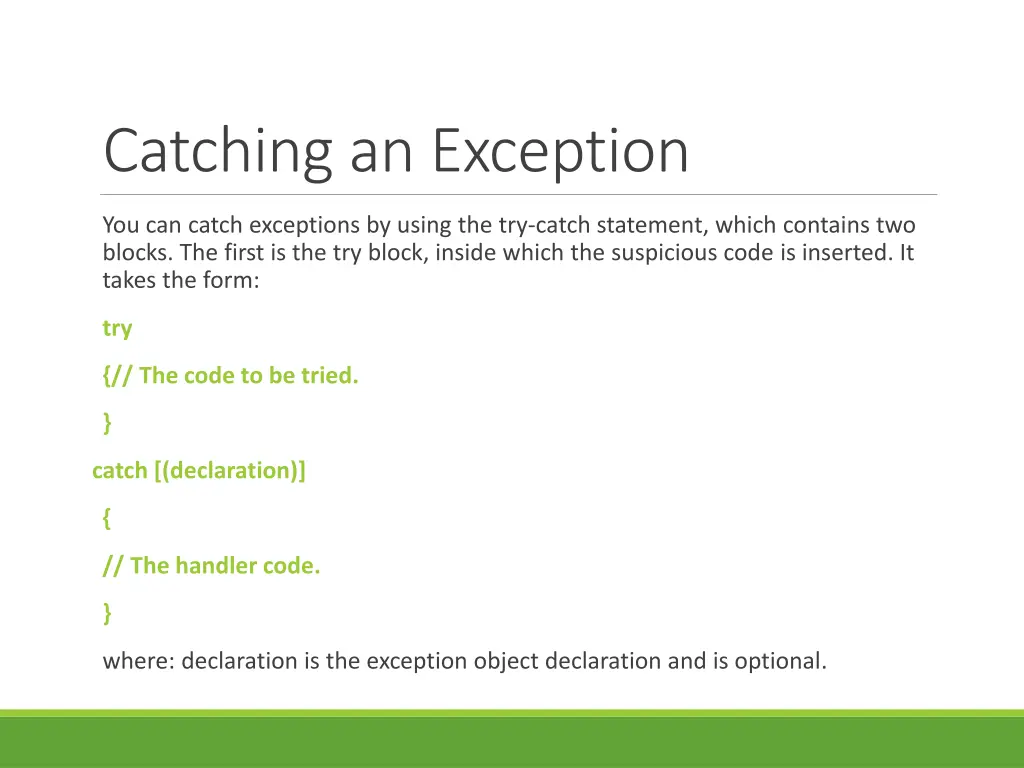 Catching an Exception

You can catch exceptions by using the try-catch statement, which contains two blocks. The first is the try block, inside which the suspicious code is inserted. It takes the form:

try

{// The code to be tried.

}

catch [(declaration)]

{

// The handler code.

}

where: declaration is the exception object declaration and is optional.